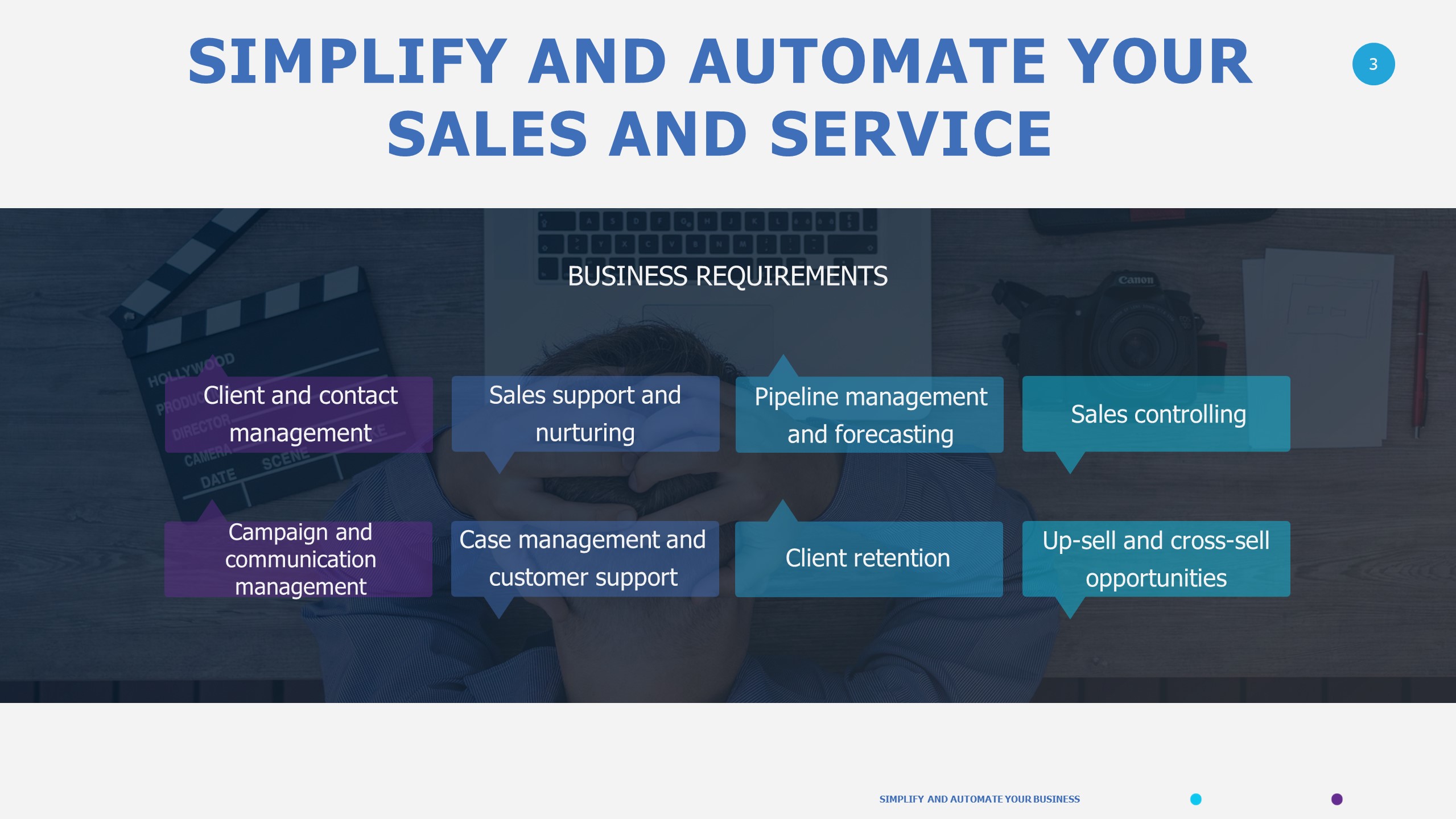 SIMPLIFY AND AUTOMATE YOUR SALES AND SERVICE

3

BUSINESS REQUIREMENTS

Client and contact management

Sales support and nurturing

Pipeline management and forecasting

Sales controlling

Campaign and communication management

Case management and customer support

Client retention

Up-sell and cross-sell opportunities

SIMPLIFY AND AUTOMATE YOUR BUSINESS